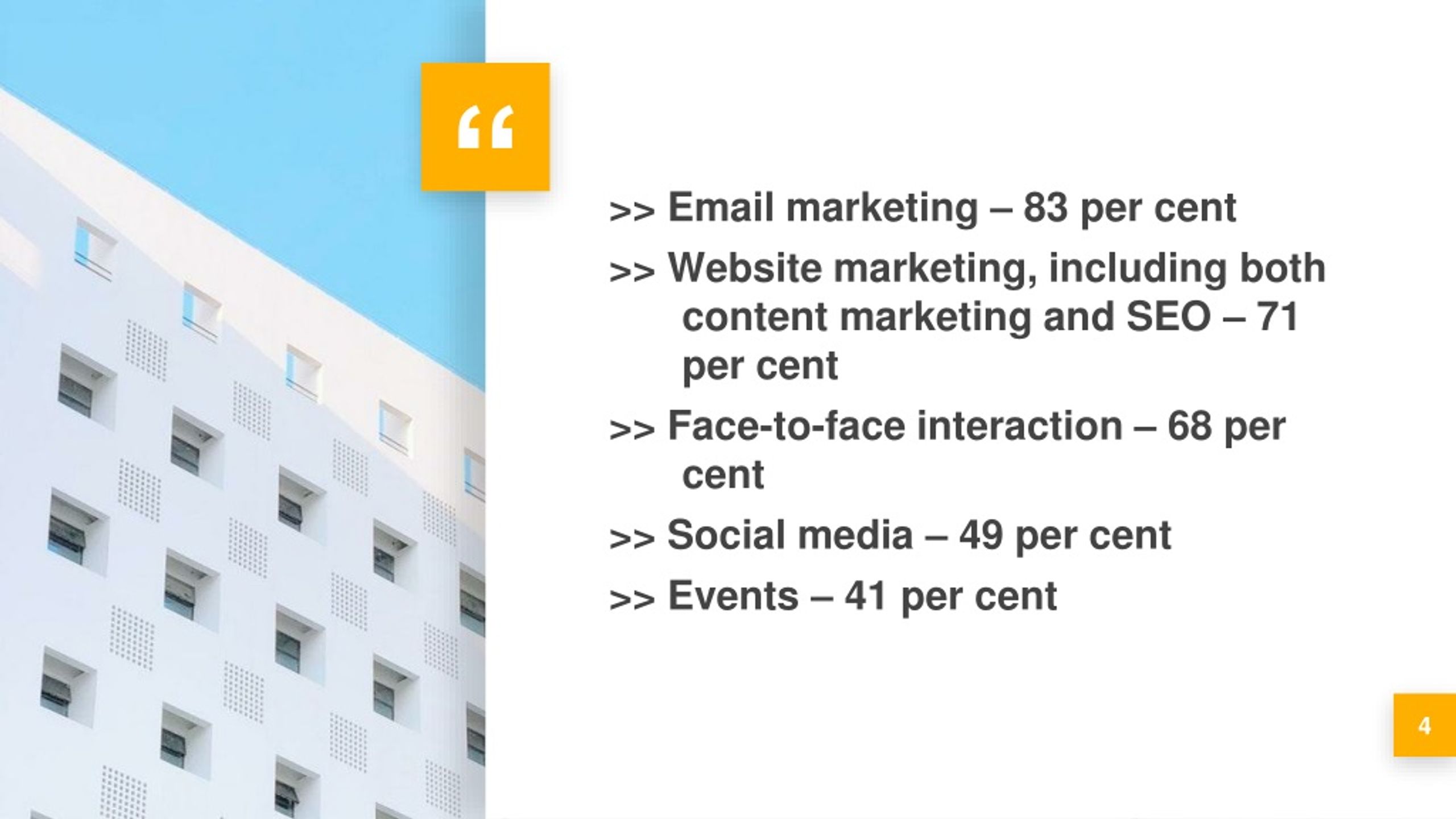 “

>> Email marketing – 83 per cent

>> Website marketing, including both content marketing and SEO – 71 per cent

>> Face-to-face interaction – 68 per cent

>> Social media – 49 per cent

>> Events – 41 per cent

4